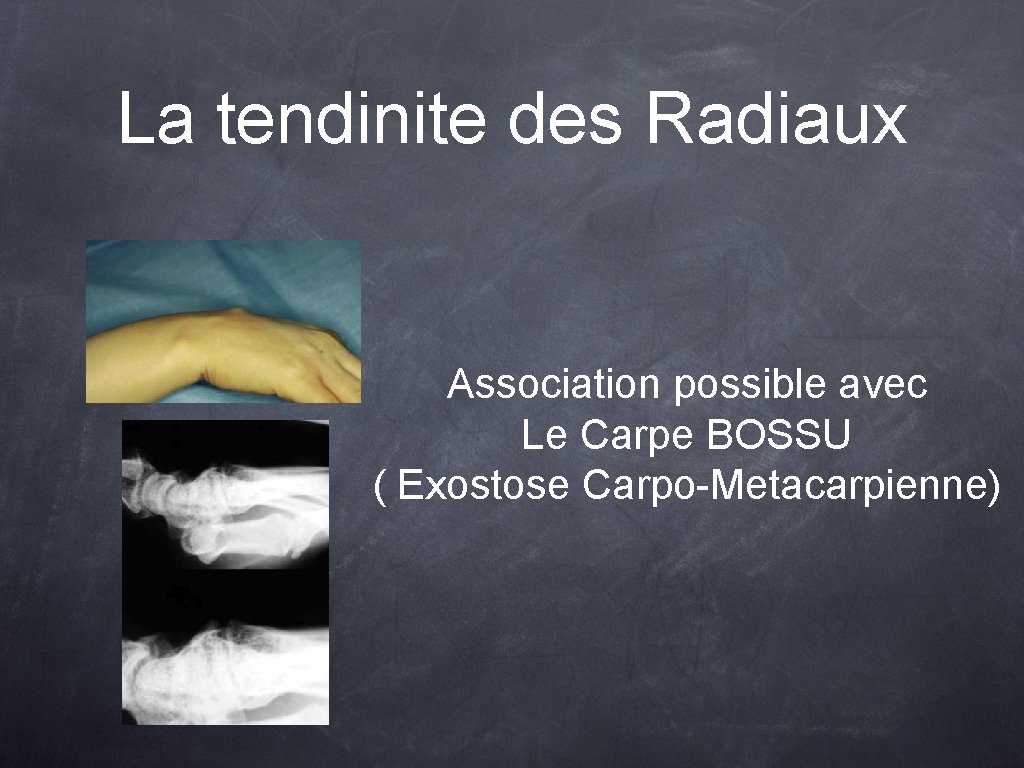 La tendinite des Radiaux

Association possible avec
Le Carpe BOSSU
( Exostose Carpo-Metacarpienne)